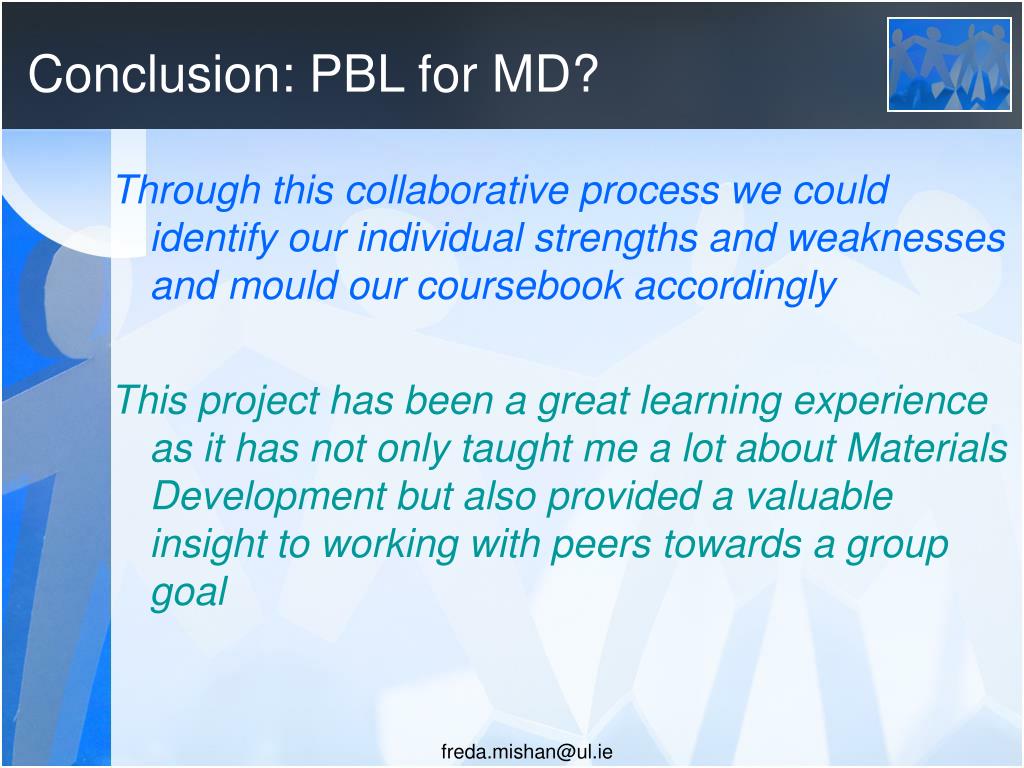 Conclusion: PBL for MD?

Through this collaborative process we could identify our individual strengths and weaknesses and mould our coursebook accordingly

This project has been a great learning experience as it has not only taught me a lot about Materials Development but also provided a valuable insight to working with peers towards a group goal

freda.mishan@ul.ie